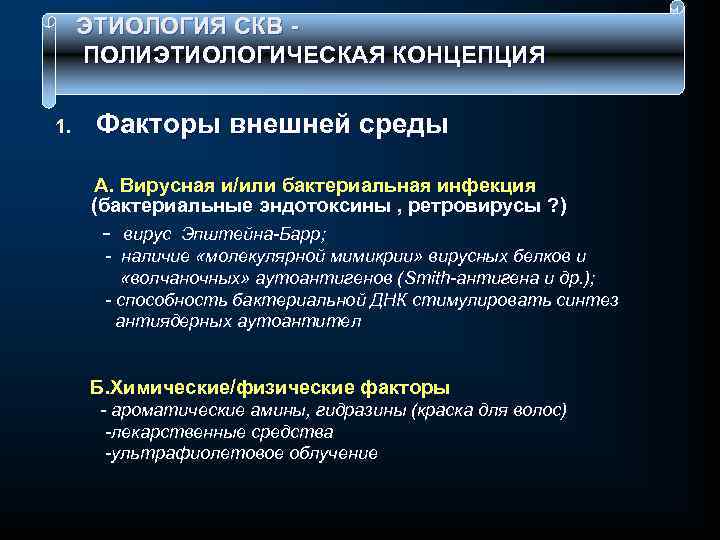 ЭТИОЛОГИЯ СКВ - ПОЛИЭТИОЛОГИЧЕСКАЯ КОНЦЕПЦИЯ

1. Факторы внешней среды

А. Вирусная и/или бактериальная инфекция (бактериальные эндотоксины , ретровирусы ?)
- вирус Эпштейна-Барр;
- наличие «молекулярной мимикрии» вирусных белков и «волчаночных» аутоантигенов (Smith-антигена и др.);
- способность бактериальной ДНК стимулировать синтез антиядерных аутоантител

Б.Химические/физические факторы
- ароматические амины, гидразины (краска для волос)
-лекарственные средства
-ультрафиолетовое облучение